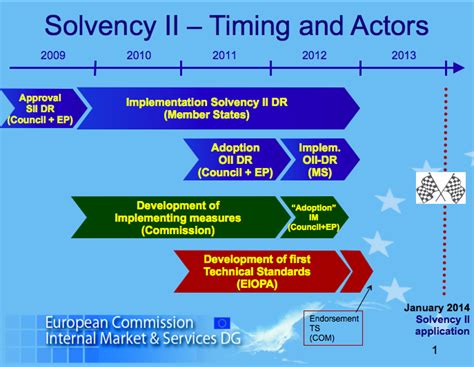 Solvency II – Timing and Actors

2009 2010 2011 2012 2013

Approval SII DR (Council + EP)

Implementation Solvency II DR (Member States)

Adoption OII DR (Council + EP)

Implem. OII-DR (MS)

Development of Implementing measures (Commission)

"Adoption" IM (Council+EP)

Development of first Technical Standards (EIOPA)

Endorsement TS (COM)

January 2014 Solvency II application

European Commission
Internal Market & Services DG

1